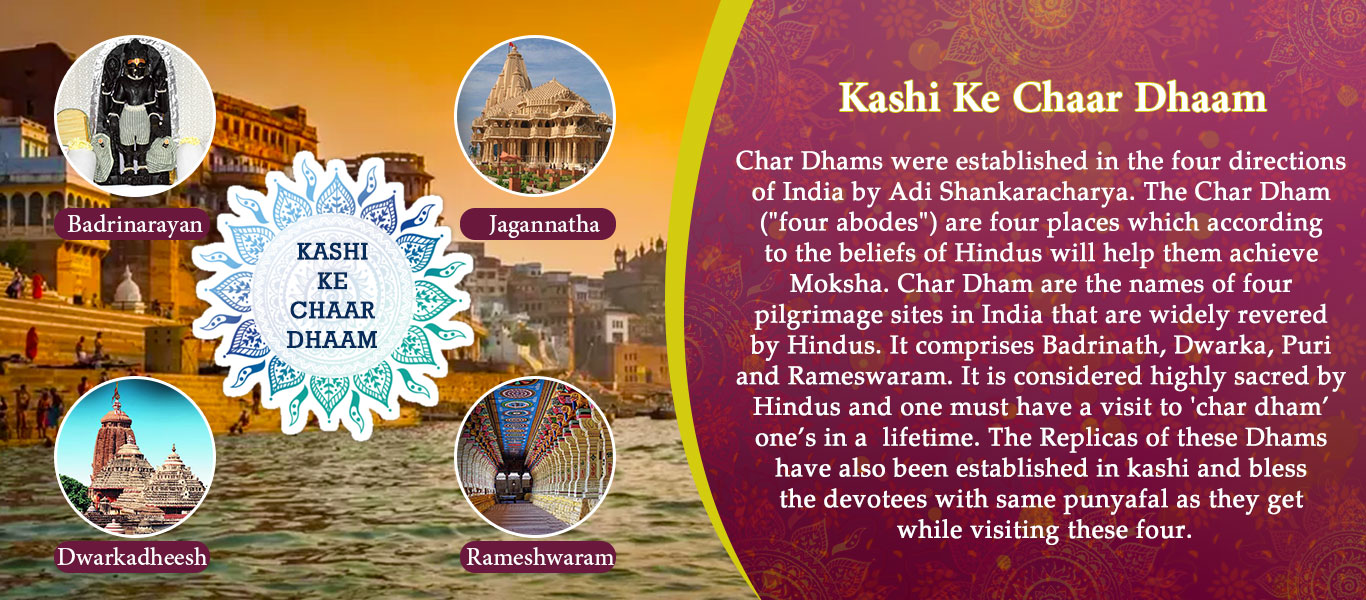 Badrinarayan

Jagannatha

KASHI KE CHAAR DHAAM

Dwarkadheesh

Rameshwaram

Kashi Ke Chaar Dhaam

Char Dhams were established in the four directions of India by Adi Shankaracharya. The Char Dham ("four abodes") are four places which according to the beliefs of Hindus will help them achieve Moksha. Char Dham are the names of four pilgrimage sites in India that are widely revered by Hindus. It comprises Badrinath, Dwarka, Puri and Rameswaram. It is considered highly sacred by Hindus and one must have a visit to 'char dham' one's in a lifetime. The Replicas of these Dhams have also been established in kashi and bless the devotees with same punyafal as they get while visiting these four.